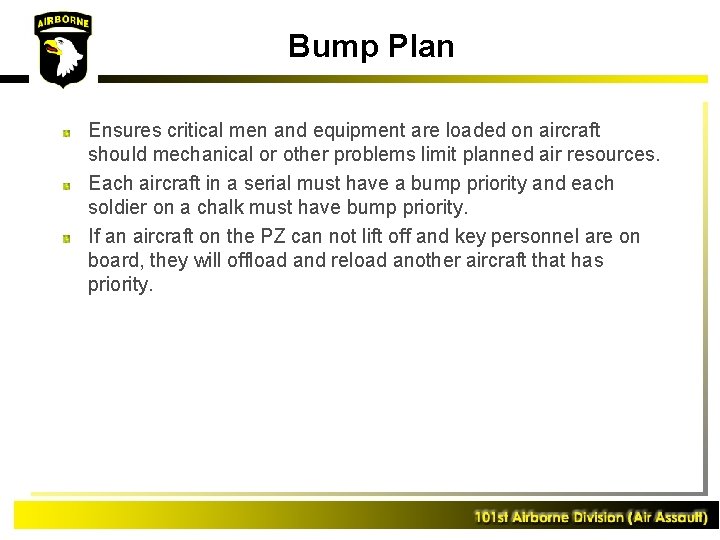 AIRBORNE

Bump Plan

Ensures critical men and equipment are loaded on aircraft should mechanical or other problems limit planned air resources.

Each aircraft in a serial must have a bump priority and each soldier on a chalk must have bump priority.

If an aircraft on the PZ can not lift off and key personnel are on board, they will offload and reload another aircraft that has priority.

101st Airborne Division (Air Assault)